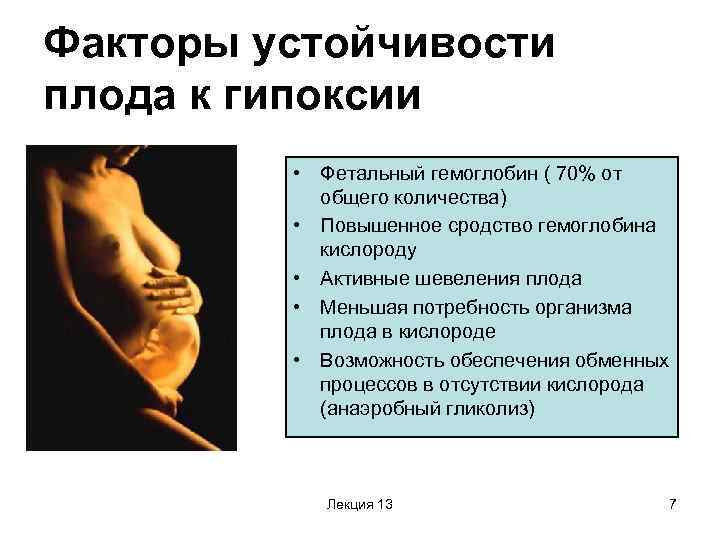 Факторы устойчивости плода к гипоксии

• Фетальный гемоглобин ( 70% от общего количества)
• Повышенное сродство гемоглобина кислороду
• Активные шевеления плода
• Меньшая потребность организма плода в кислороде
• Возможность обеспечения обменных процессов в отсутствии кислорода (анаэробный гликолиз)

Лекция 13

7